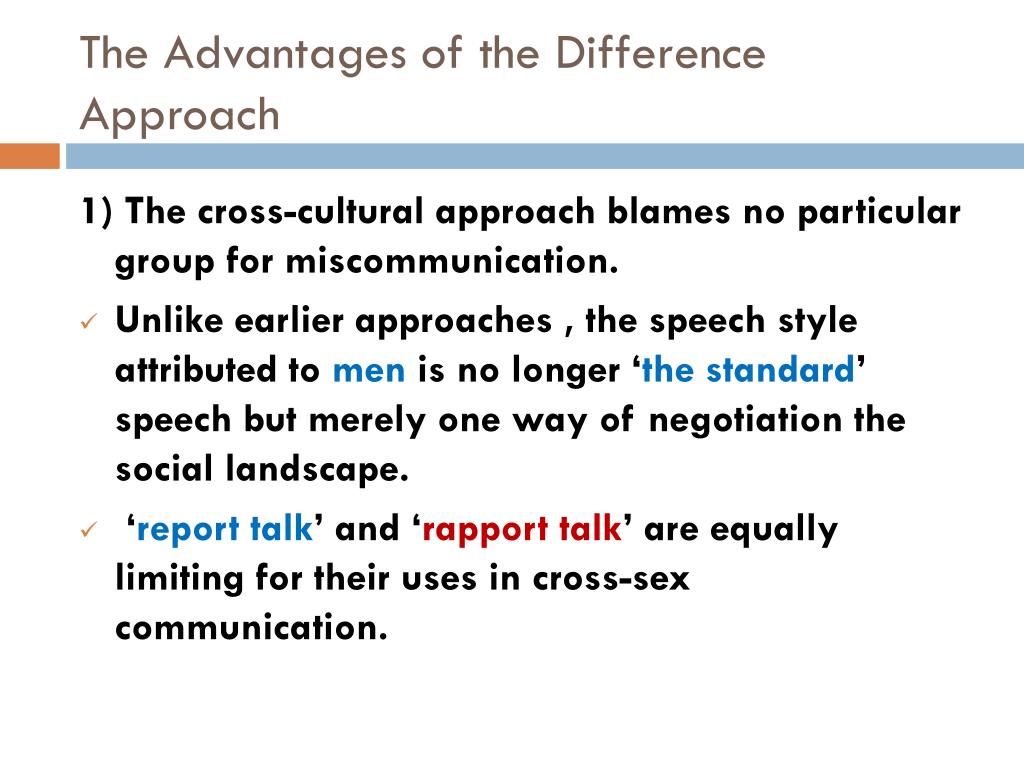 The Advantages of the Difference Approach

1) The cross-cultural approach blames no particular group for miscommunication.

✓ Unlike earlier approaches , the speech style attributed to men is no longer ‘the standard’ speech but merely one way of negotiation the social landscape.

✓ ‘report talk’ and ‘rapport talk’ are equally limiting for their uses in cross-sex communication.